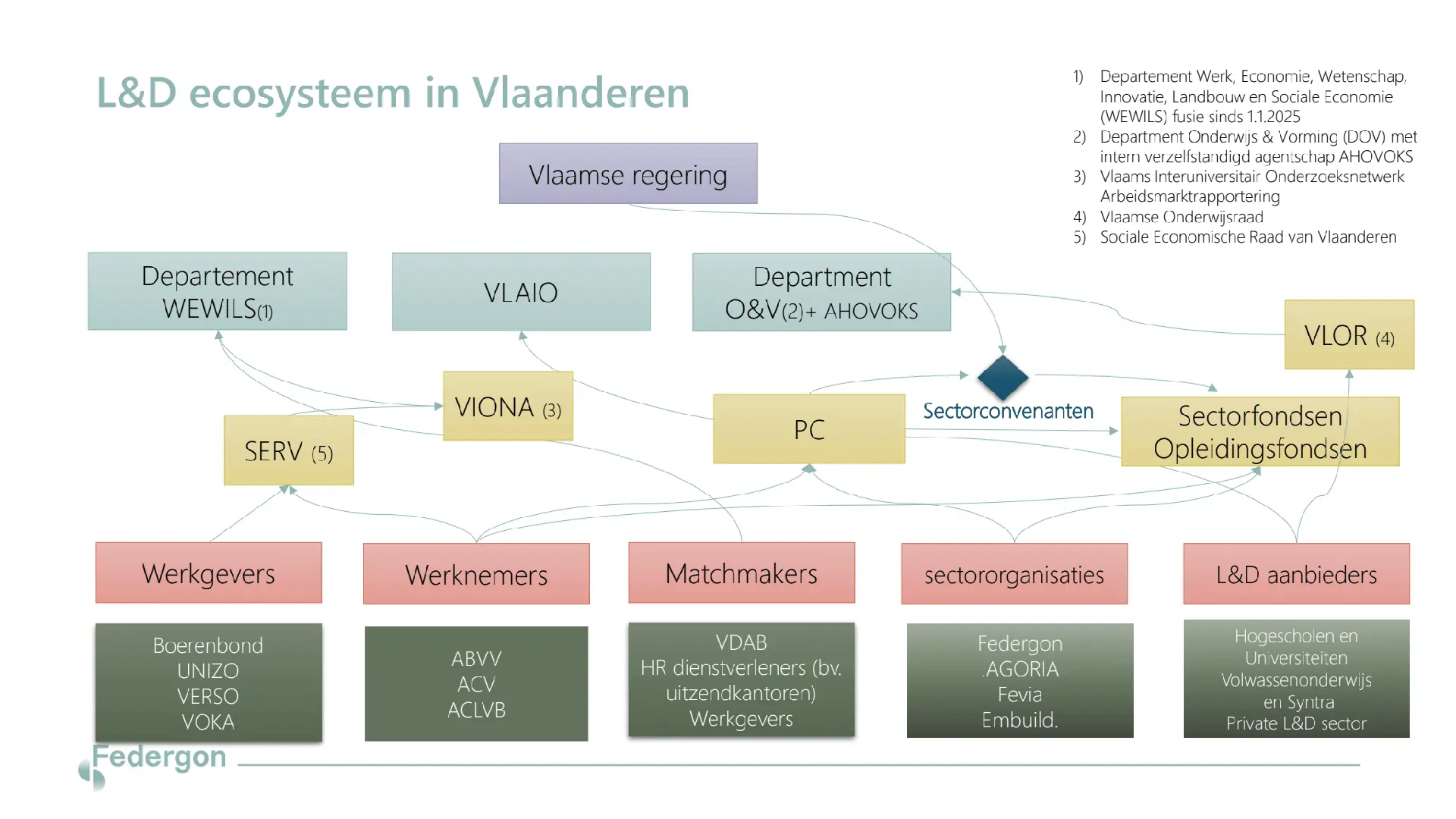 L&D ecosysteem in Vlaanderen

1) Departement Werk, Economie, Wetenschap, Innovatie, Landbouw en Sociale Economie (WEWILS) fusie sinds 1.1.2025
2) Department Onderwijs & Vorming (DOV) met intern verzelfstandigd agentschap AHOVOKS
3) Vlaams Interuniversitair Onderzoeksnetwerk Arbeidsmarktrapportering
4) Vlaamse Onderwijsraad
5) Sociale Economische Raad van Vlaanderen

Vlaamse regering

Departement WEWILS(1)

VLAIO

Department O&V(2)+ AHOVOKS

VLOR (4)

VIONA (3)

SERV (5)

PC

Sectorconvenanten

Sectorfondsen Opleidingsfondsen

Werkgevers

Werknemers

Matchmakers

sectororganisaties

L&D aanbieders

Boerenbond
UNIZO
VERSO
VOKA

ABVV
ACV
ACLVB

VDAB
HR dienstverleners (bv. uitzendkantoren)
Werkgevers

Federgon
.AGORIA
Fevia
Embuild.

Hogescholen en Universiteiten
Volwassenonderwijs en Syntra
Private L&D sector

Federgon